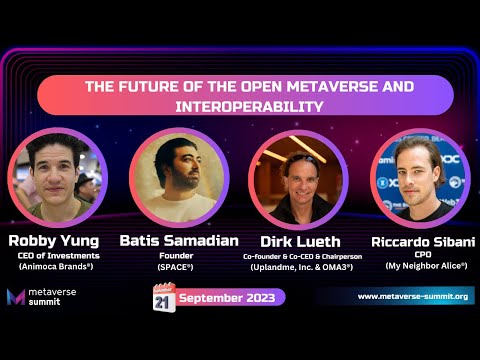 THE FUTURE OF THE OPEN METAVERSE AND INTEROPERABILITY

Robby Yung
CEO of Investments
(Animoca Brands®)

Batis Samadian
Founder
(SPACE®)

Dirk Lueth
Co-founder & Co-CEO & Chairperson
(Uplandme, Inc. & OMA3®)

Riccardo Sibani
CPO
(My Neighbor Alice®)

metaverse summit

21 September 2023

www.metaverse-summit.org